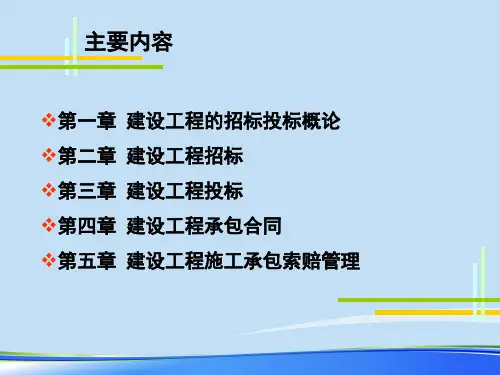 主要内容

❖第一章 建设工程的招标投标概论
❖第二章 建设工程招标
❖第三章 建设工程投标
❖第四章 建设工程承包合同
❖第五章 建设工程施工承包索赔管理